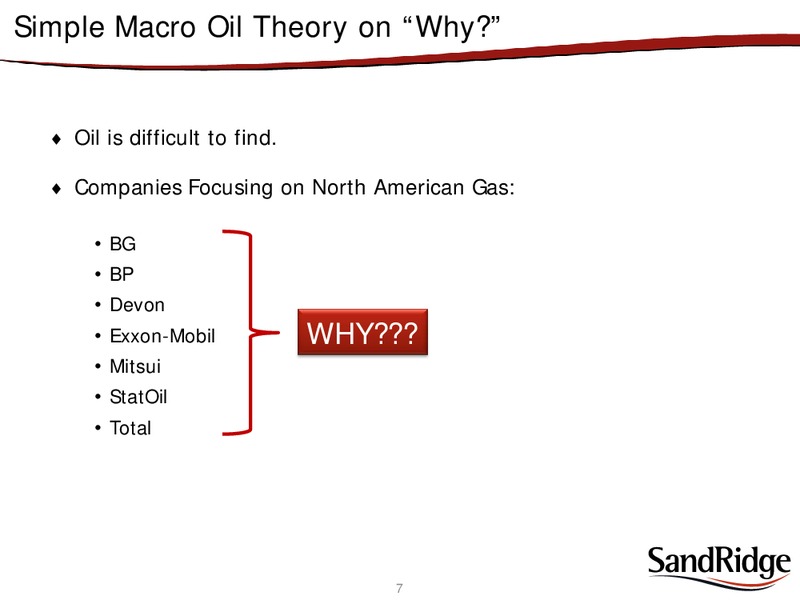 Simple Macro Oil Theory on “Why?”

♦ Oil is difficult to find.

♦ Companies Focusing on North American Gas:

• BG
• BP
• Devon
• Exxon-Mobil
• Mitsui
• StatOil
• Total

WHY???

SandRidge

7